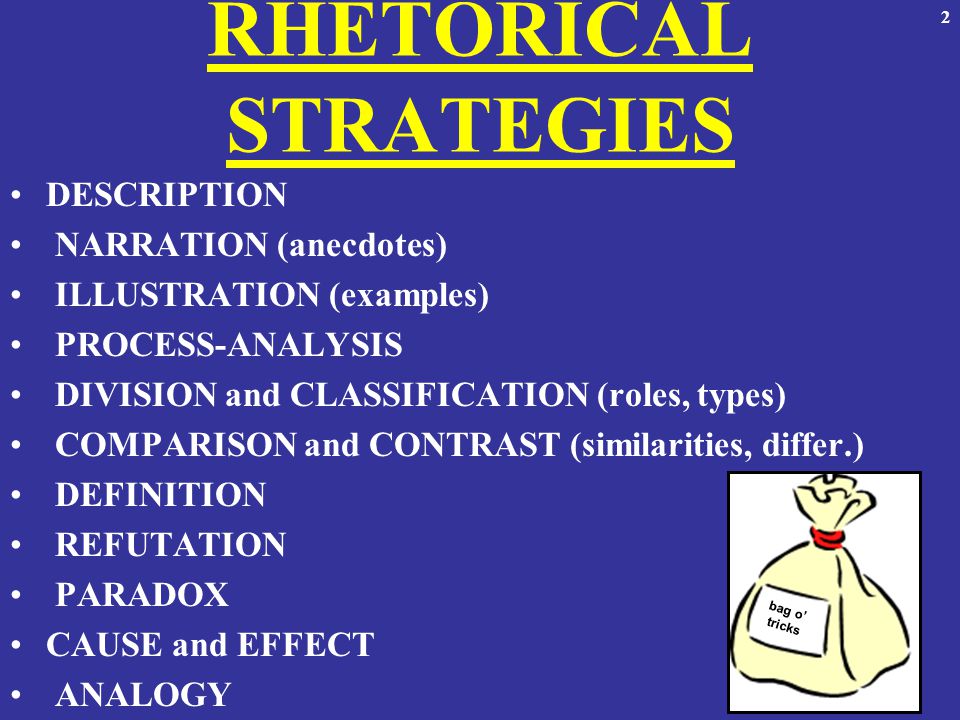 2

RHETORICAL STRATEGIES

• DESCRIPTION
• NARRATION (anecdotes)
• ILLUSTRATION (examples)
• PROCESS-ANALYSIS
• DIVISION and CLASSIFICATION (roles, types)
• COMPARISON and CONTRAST (similarities, differ.)
• DEFINITION
• REFUTATION
• PARADOX
• CAUSE and EFFECT
• ANALOGY

bag o' tricks